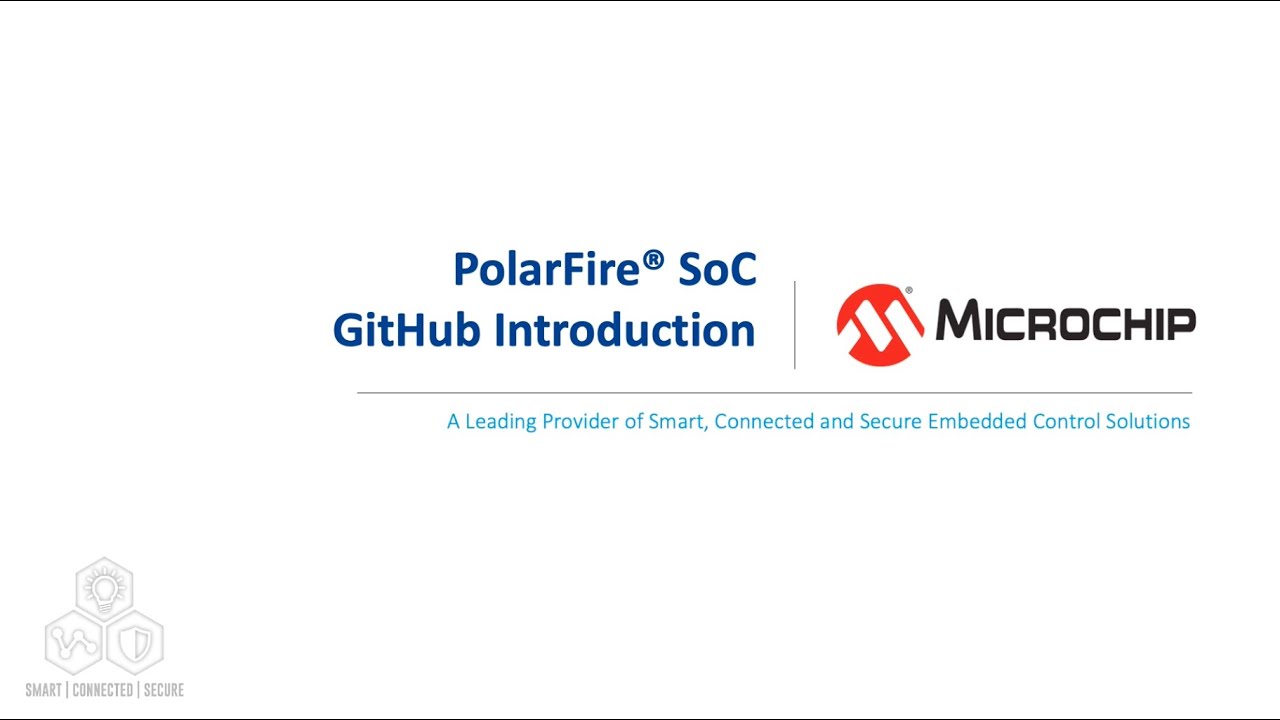 PolarFire® SoC
GitHub Introduction

MICROCHIP

A Leading Provider of Smart, Connected and Secure Embedded Control Solutions

SMART | CONNECTED | SECURE